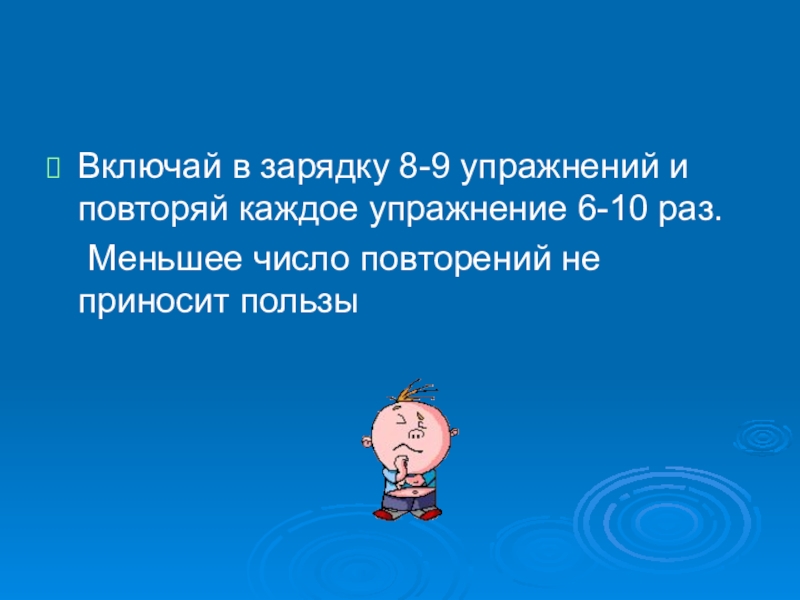 Включай в зарядку 8-9 упражнений и повторяй каждое упражнение 6-10 раз.

Меньшее число повторений не приносит пользы